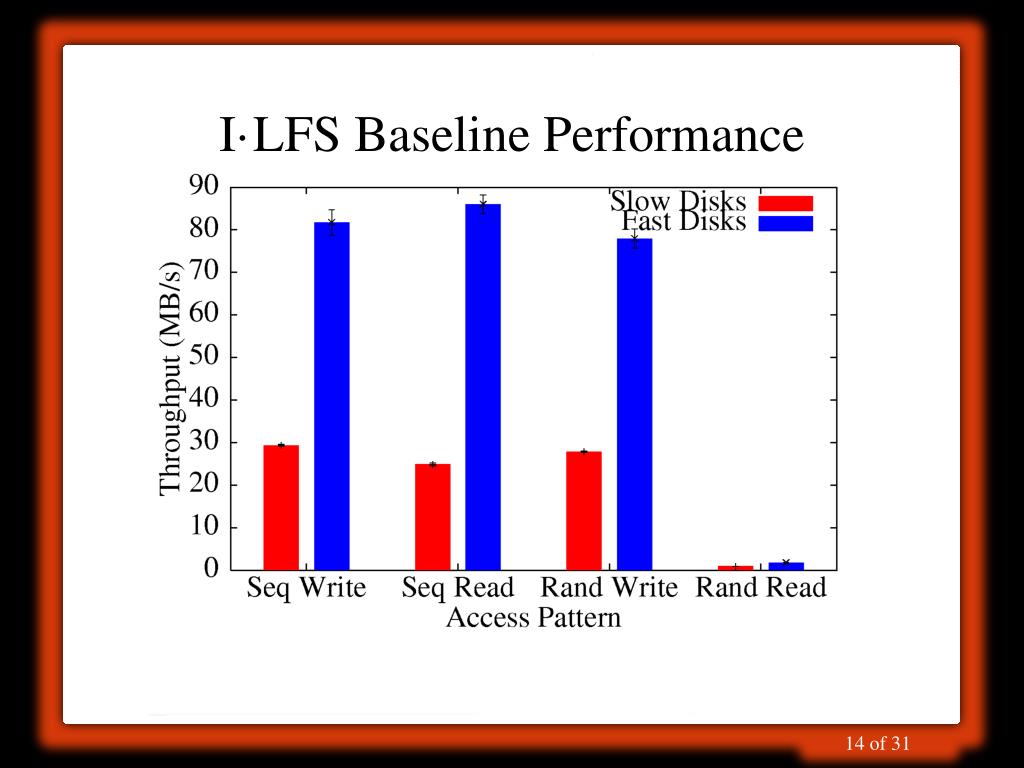 I·LFS Baseline Performance

Slow Disks
Fast Disks

Throughput (MB/s)

90
80
70
60
50
40
30
20
10
0

Seq Write
Seq Read
Rand Write
Rand Read

Access Pattern

14 of 31